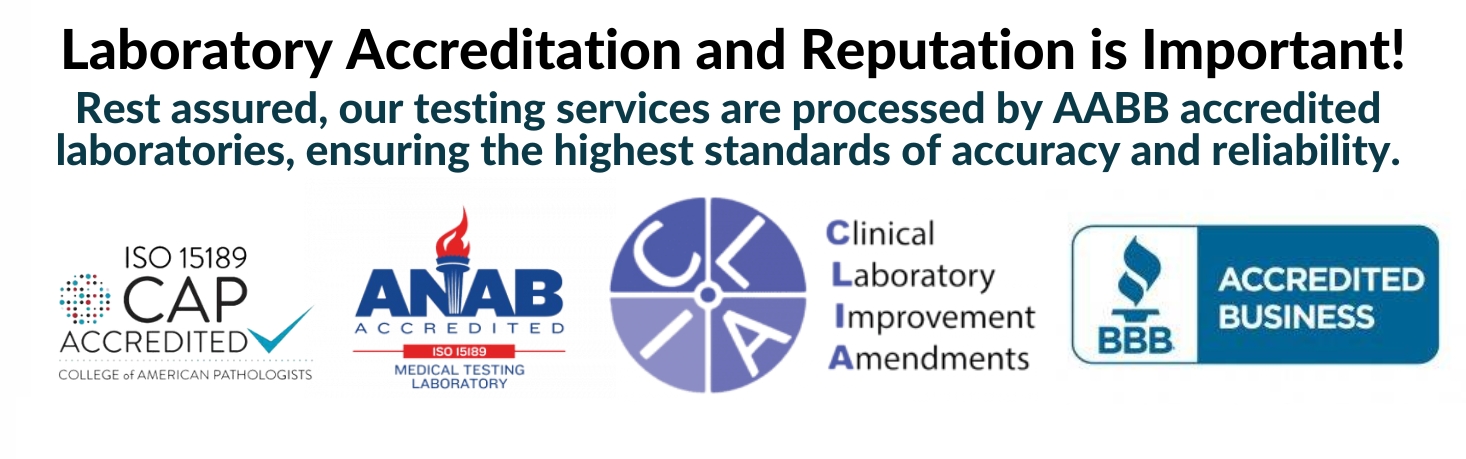 Laboratory Accreditation and Reputation is Important!

Rest assured, our testing services are processed by AABB accredited laboratories, ensuring the highest standards of accuracy and reliability.

ISO 15189
CAP
ACCREDITED
COLLEGE of AMERICAN PATHOLOGISTS

ANAB
ACCREDITED
ISO 15189
MEDICAL TESTING LABORATORY

CLIA
Clinical
Laboratory
Improvement
Amendments

BBB
ACCREDITED BUSINESS